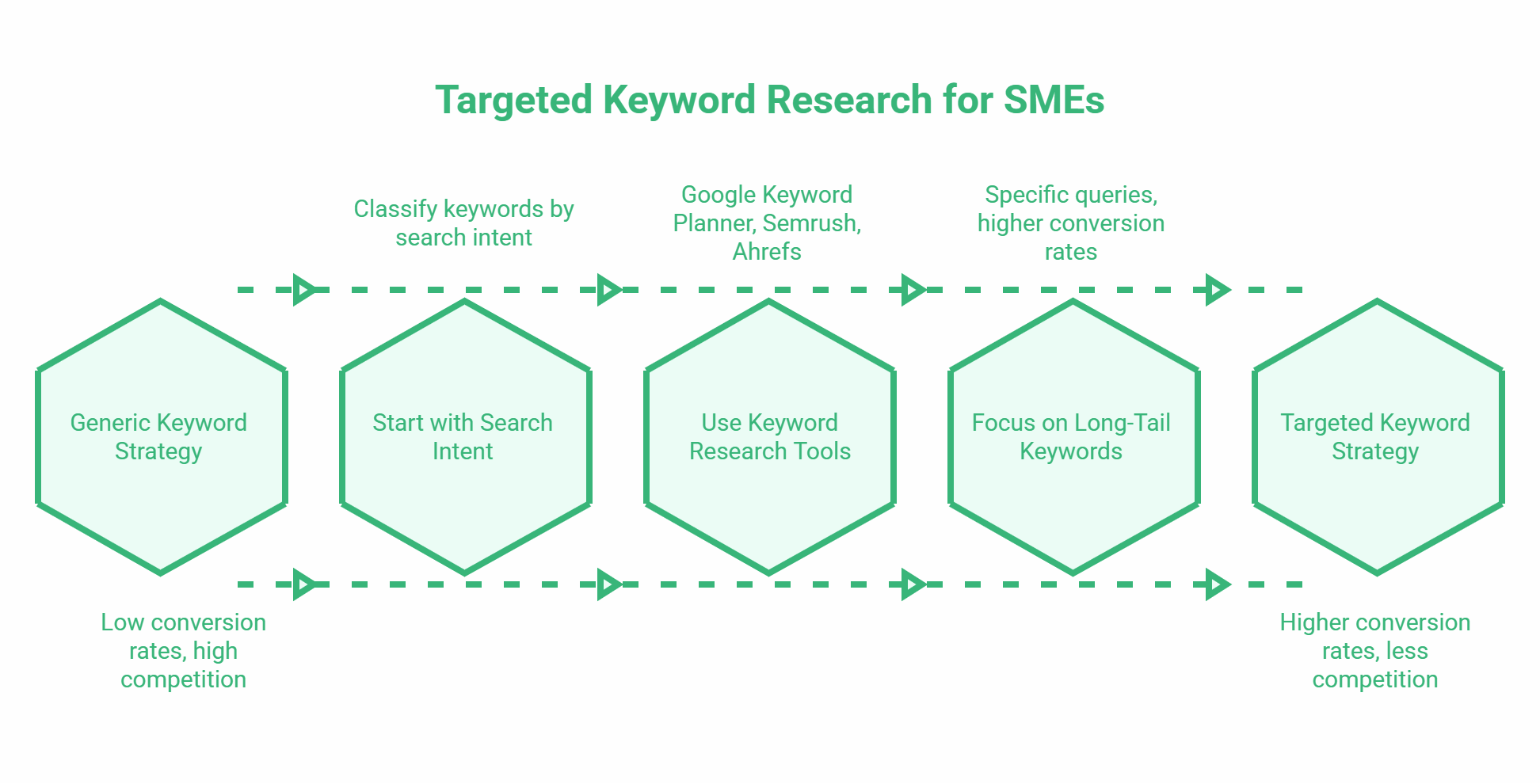 Targeted Keyword Research for SMEs

Classify keywords by search intent

Google Keyword Planner, Semrush, Ahrefs

Specific queries, higher conversion rates

Generic Keyword Strategy

Start with Search Intent

Use Keyword Research Tools

Focus on Long-Tail Keywords

Targeted Keyword Strategy

Low conversion rates, high competition

Higher conversion rates, less competition